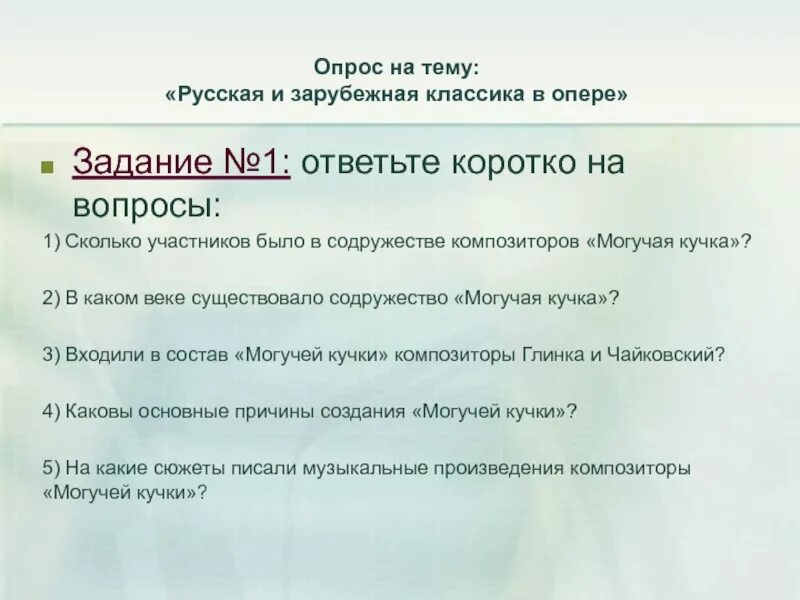 Опрос на тему:
«Русская и зарубежная классика в опере»

Задание №1: ответьте коротко на вопросы:

1) Сколько участников было в содружестве композиторов «Могучая кучка»?

2) В каком веке существовало содружество «Могучая кучка»?

3) Входили в состав «Могучей кучки» композиторы Глинка и Чайковский?

4) Каковы основные причины создания «Могучей кучки»?

5) На какие сюжеты писали музыкальные произведения композиторы «Могучей кучки»?